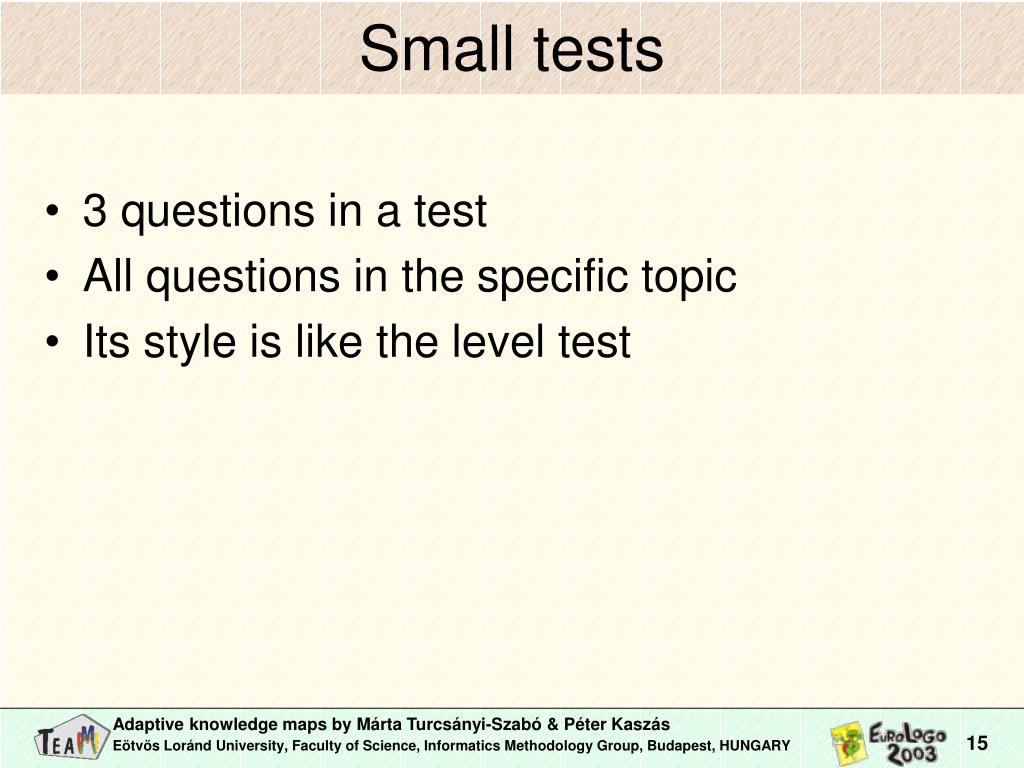 Small tests

• 3 questions in a test
• All questions in the specific topic
• Its style is like the level test

TEAM

Adaptive knowledge maps by Márta Turcsányi-Szabó & Péter Kaszás
Eötvös Loránd University, Faculty of Science, Informatics Methodology Group, Budapest, HUNGARY

EuroLogo 2003

15